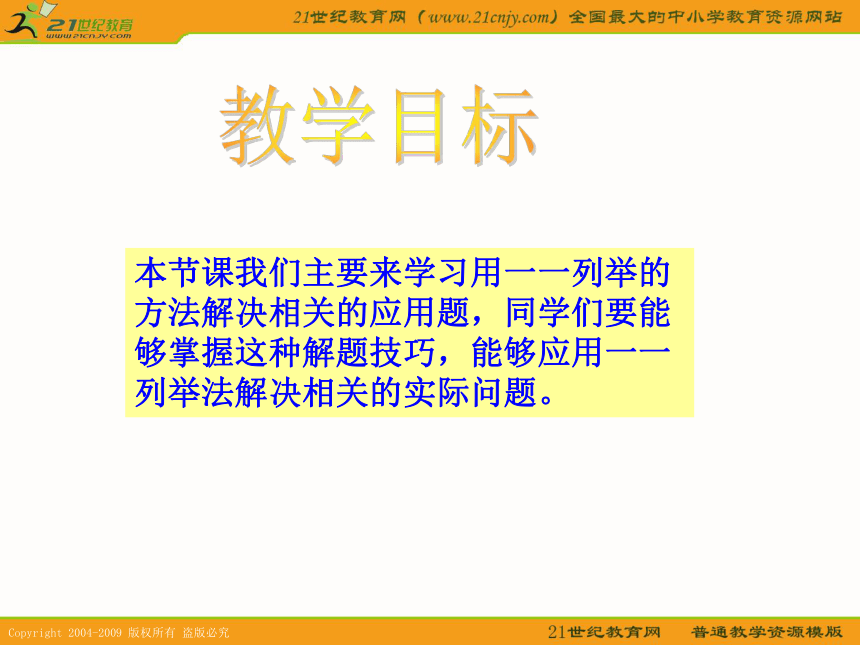 21世纪教育
www.21cnjy.com

21世纪教育网（www.21cnjy.com）全国最大的中小学教育资源网站

教学目标

本节课我们主要来学习用一一列举的方法解决相关的应用题，同学们要能够掌握这种解题技巧，能够应用一一列举法解决相关的实际问题。

Copyright 2004-2009 版权所有 盗版必究

21世纪教育网 普通教学资源模版